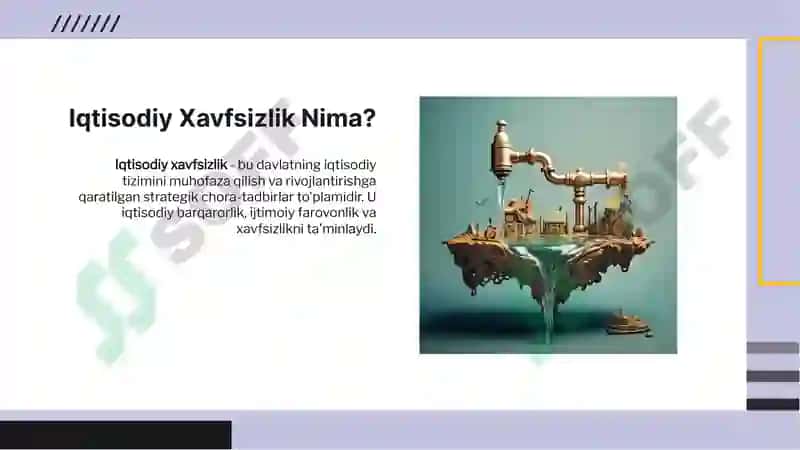 ///////

Iqtisodiy Xavfsizlik Nima?

Iqtisodiy xavfsizlik - bu davlatning iqtisodiy tizimini muhofaza qilish va rivojlantirishga qaratilgan strategik chora-tadbirlar to'plamidir. U iqtisodiy barqarorlik, ijtimoiy farovonlik va xavfsizlikni ta'minlaydi.

SOFF

SOFF